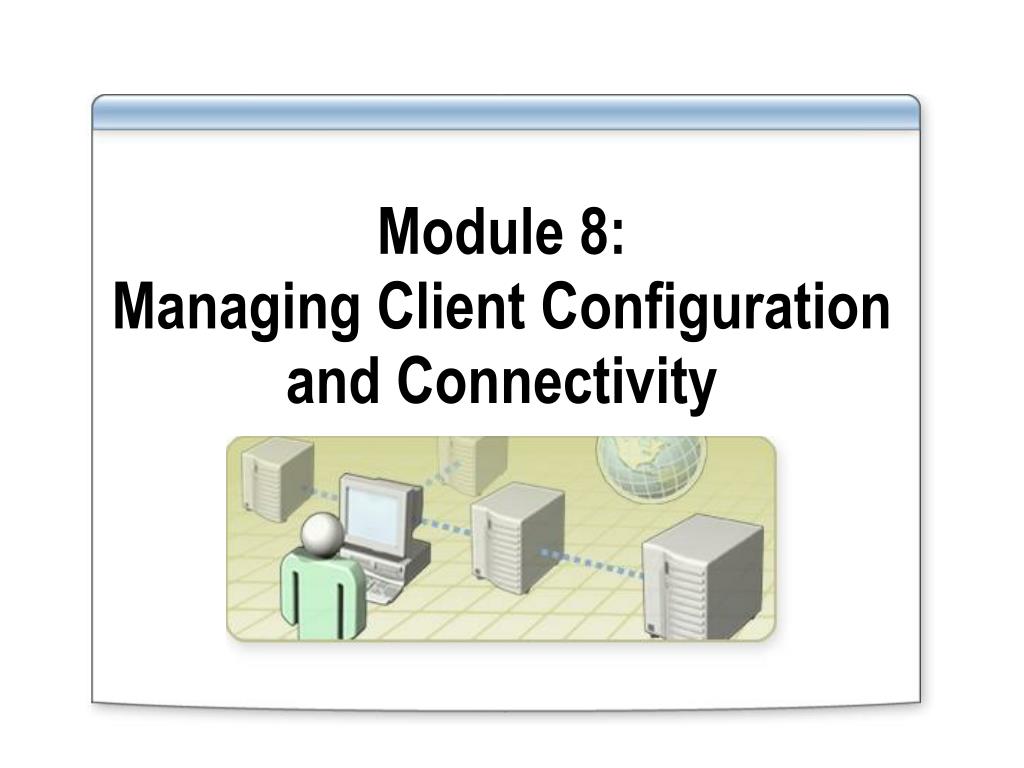 Module 8:
Managing Client Configuration and Connectivity